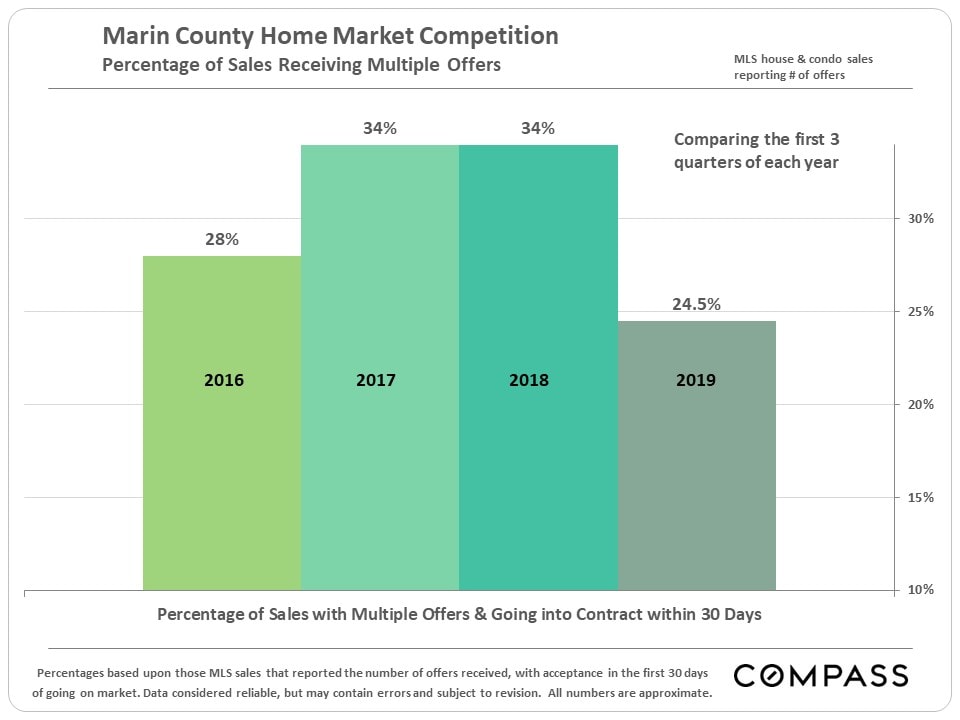 Marin County Home Market Competition
Percentage of Sales Receiving Multiple Offers

MLS house & condo sales reporting # of offers

Comparing the first 3 quarters of each year

28%
34%
34%
24.5%

2016
2017
2018
2019

30%
25%
20%
15%
10%

Percentage of Sales with Multiple Offers & Going into Contract within 30 Days

Percentages based upon those MLS sales that reported the number of offers received, with acceptance in the first 30 days of going on market. Data considered reliable, but may contain errors and subject to revision. All numbers are approximate.

COMPASS